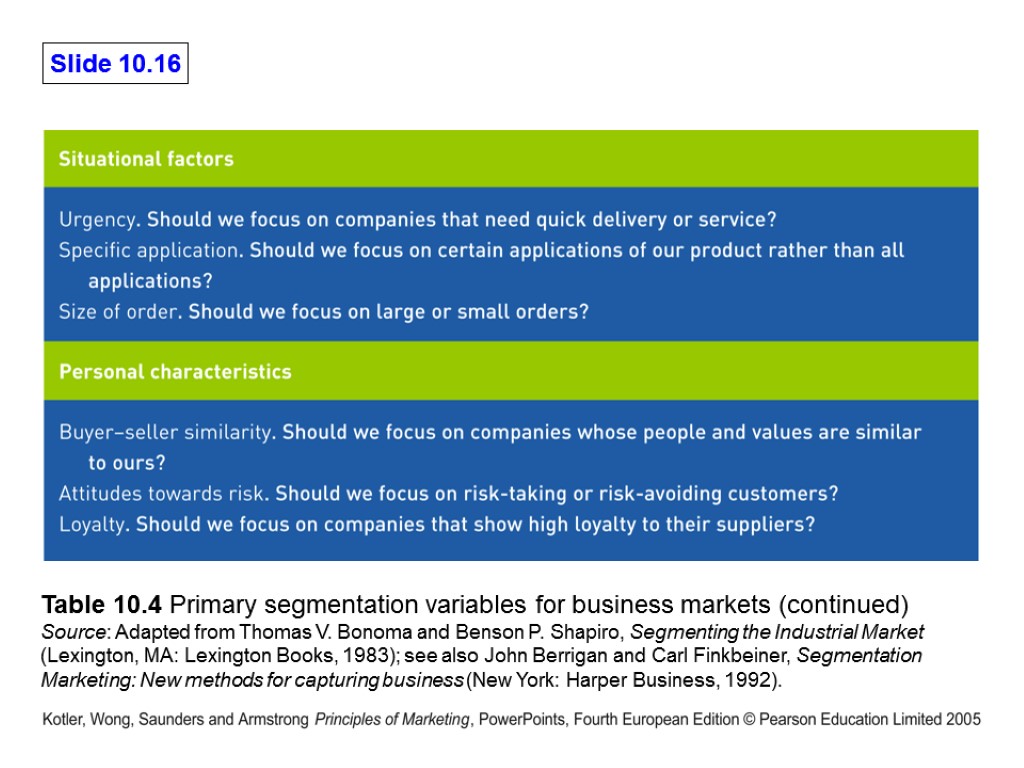 Slide 10.16

Situational factors

Urgency. Should we focus on companies that need quick delivery or service?
Specific application. Should we focus on certain applications of our product rather than all applications?
Size of order. Should we focus on large or small orders?

Personal characteristics

Buyer–seller similarity. Should we focus on companies whose people and values are similar to ours?
Attitudes towards risk. Should we focus on risk-taking or risk-avoiding customers?
Loyalty. Should we focus on companies that show high loyalty to their suppliers?

Table 10.4 Primary segmentation variables for business markets (continued)
Source: Adapted from Thomas V. Bonoma and Benson P. Shapiro, Segmenting the Industrial Market (Lexington, MA: Lexington Books, 1983); see also John Berrigan and Carl Finkbeiner, Segmentation Marketing: New methods for capturing business (New York: Harper Business, 1992).

Kotler, Wong, Saunders and Armstrong Principles of Marketing, PowerPoints, Fourth European Edition © Pearson Education Limited 2005